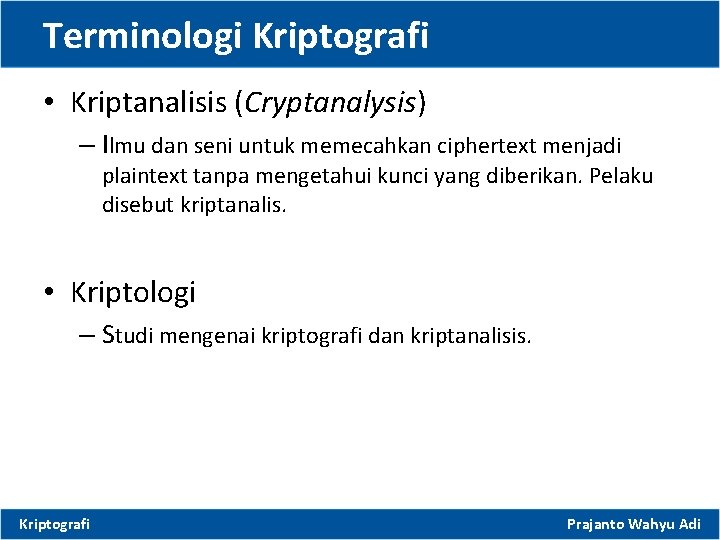 Terminologi Kriptografi

• Kriptanalisis (Cryptanalysis)

– Ilmu dan seni untuk memecahkan ciphertext menjadi plaintext tanpa mengetahui kunci yang diberikan. Pelaku disebut kriptanalis.

• Kriptologi

– Studi mengenai kriptografi dan kriptanalisis.

Kriptografi

Prajanto Wahyu Adi